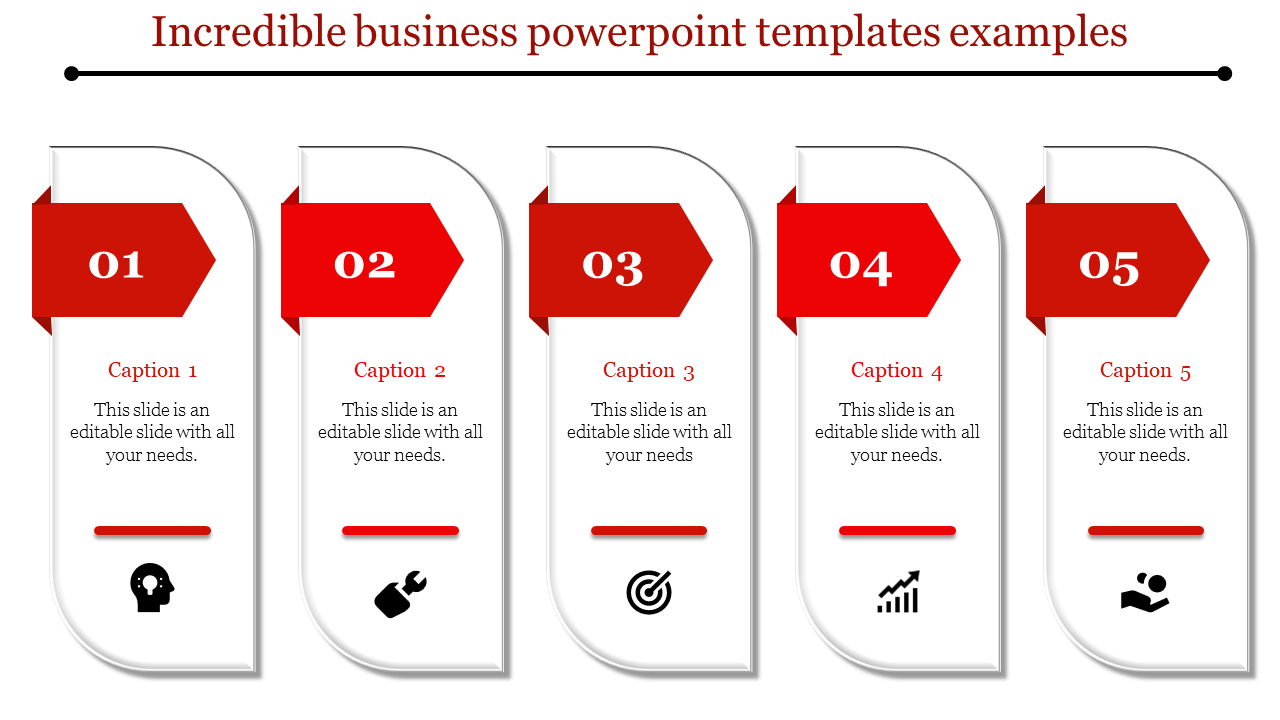 Incredible business powerpoint templates examples

01

Caption 1

This slide is an editable slide with all your needs.

02

Caption 2

This slide is an editable slide with all your needs.

03

Caption 3

This slide is an editable slide with all your needs

04

Caption 4

This slide is an editable slide with all your needs.

05

Caption 5

This slide is an editable slide with all your needs.